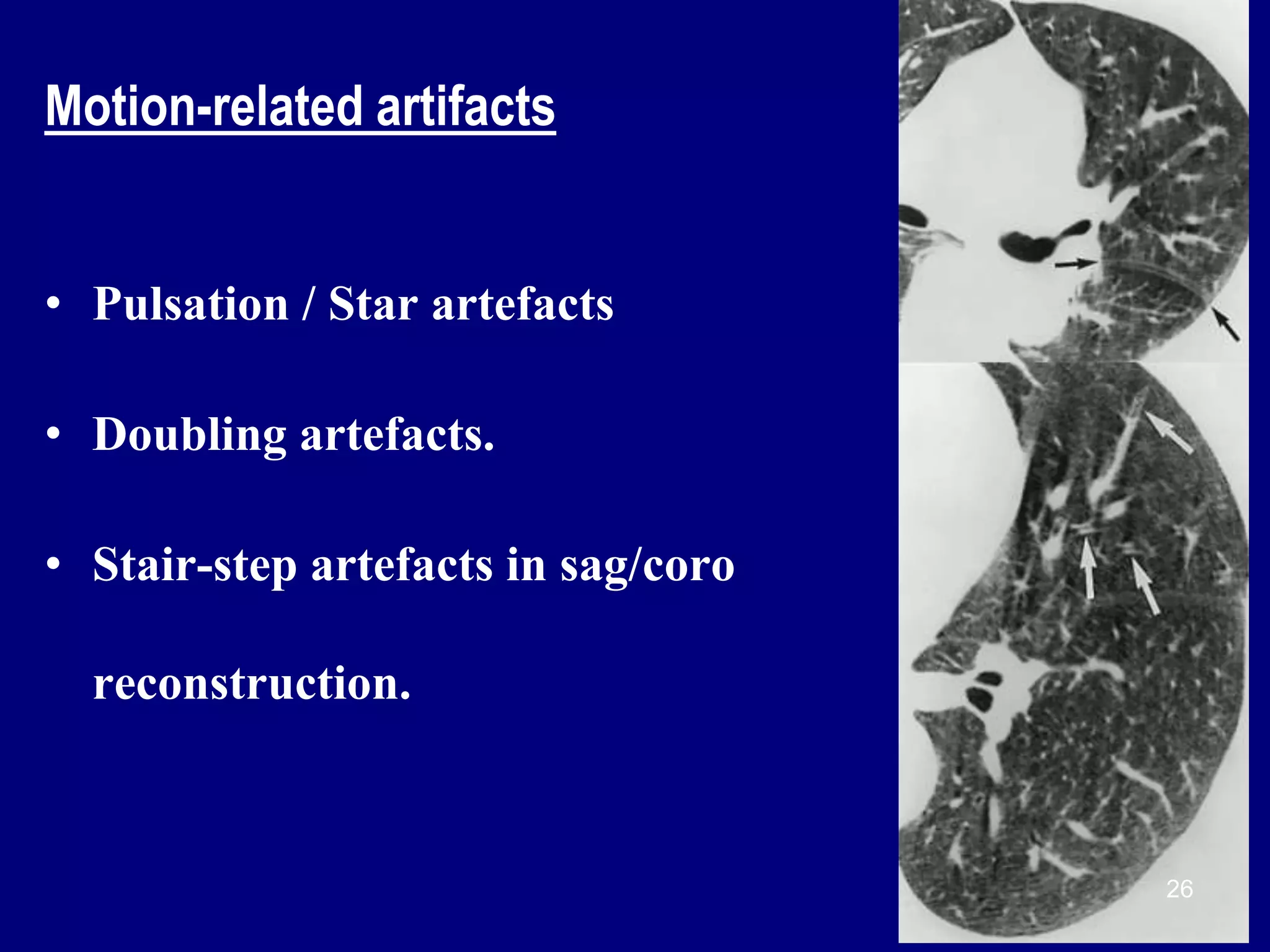 Motion-related artifacts

• Pulsation / Star artefacts

• Doubling artefacts.

• Stair-step artefacts in sag/coro reconstruction.

26